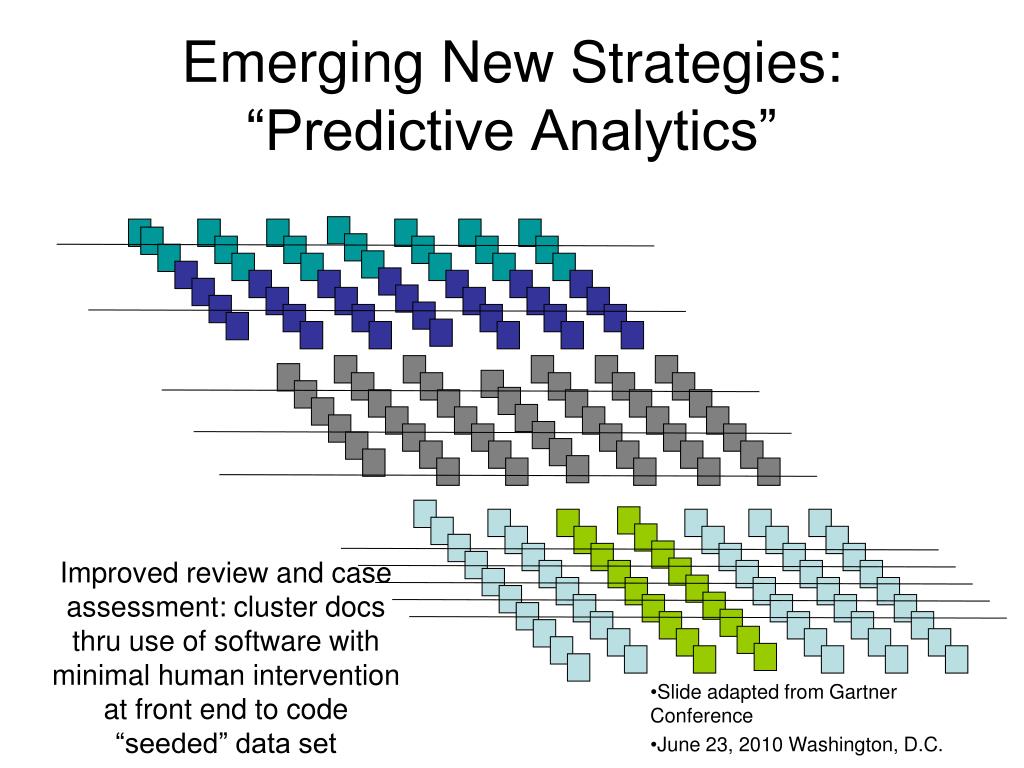 Emerging New Strategies: “Predictive Analytics”

Improved review and case assessment: cluster docs thru use of software with minimal human intervention at front end to code “seeded” data set

•Slide adapted from Gartner Conference

•June 23, 2010 Washington, D.C.